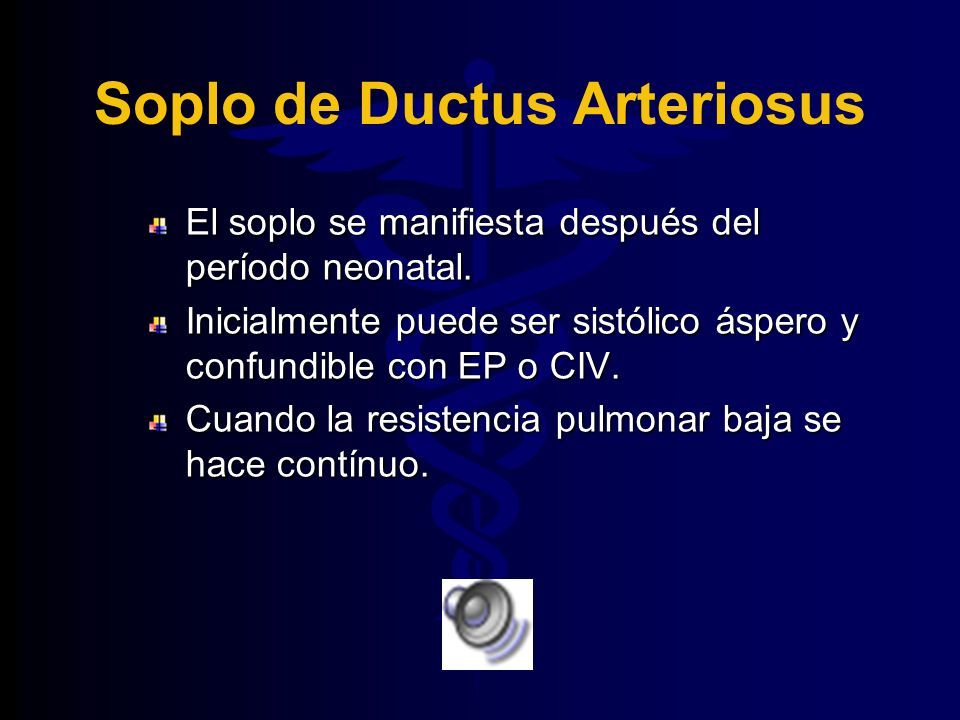 Soplo de Ductus Arteriosus

El soplo se manifiesta después del período neonatal.

Inicialmente puede ser sistólico áspero y confundible con EP o CIV.

Cuando la resistencia pulmonar baja se hace contínuo.